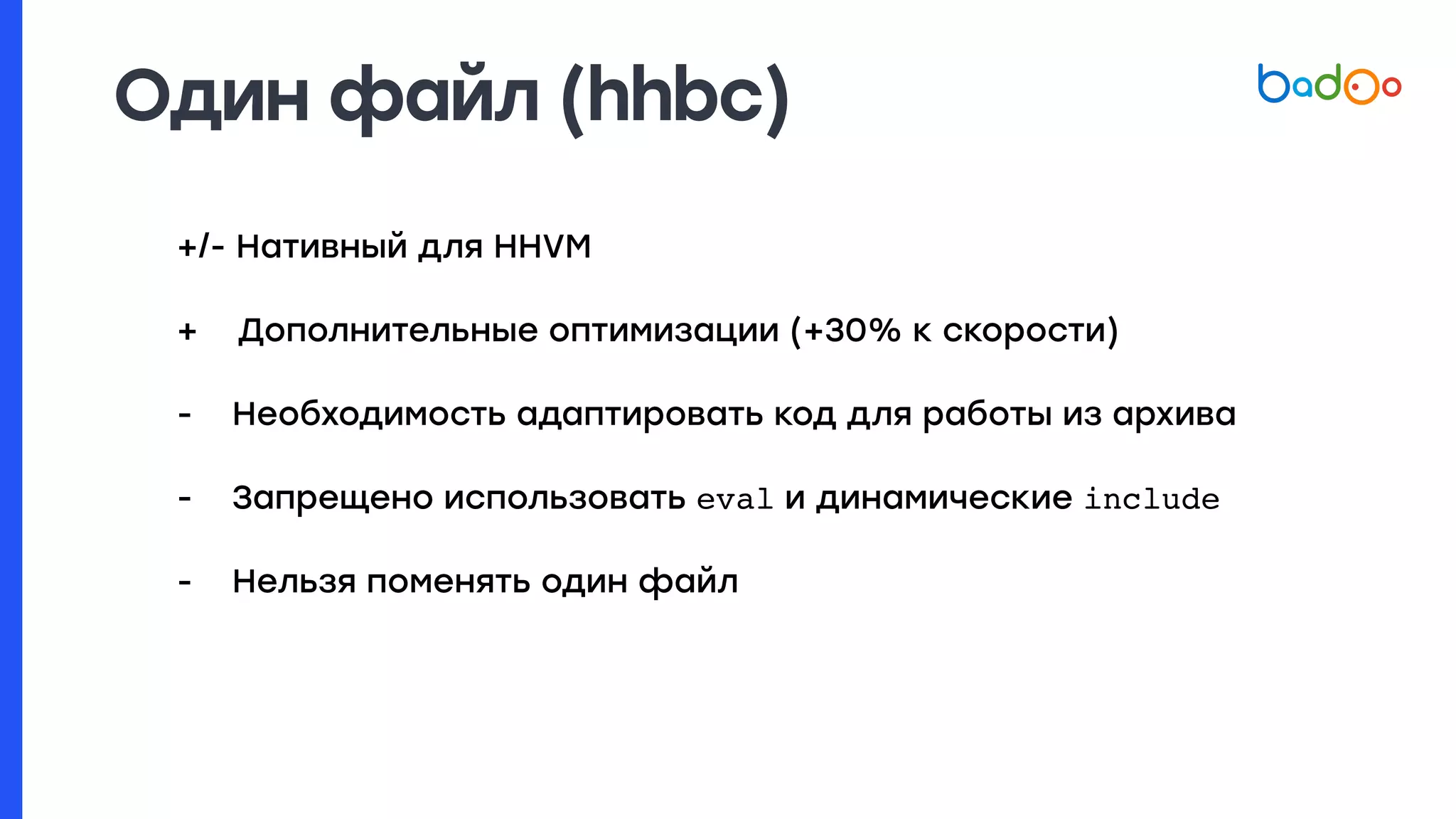 Один файл (hhbc)

badoo

+/- Нативный для HHVM

+ Дополнительные оптимизации (+30% к скорости)

- Необходимость адаптировать код для работы из архива

- Запрещено использовать eval и динамические include

- Нельзя поменять один файл